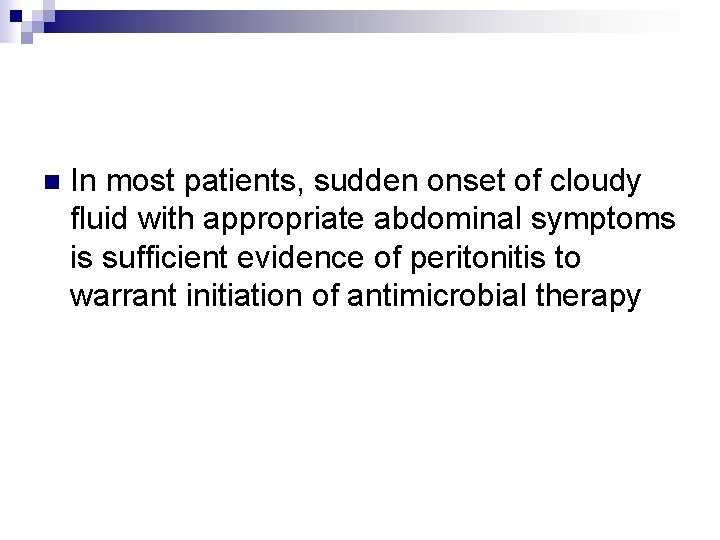 In most patients, sudden onset of cloudy fluid with appropriate abdominal symptoms is sufficient evidence of peritonitis to warrant initiation of antimicrobial therapy